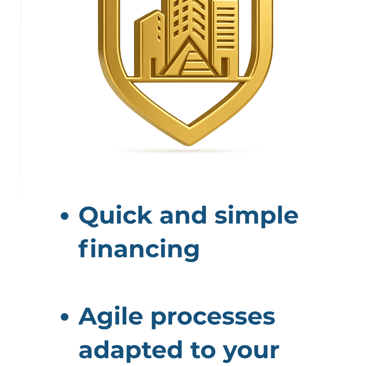 • Quick and simple financing

• Agile processes adapted to your